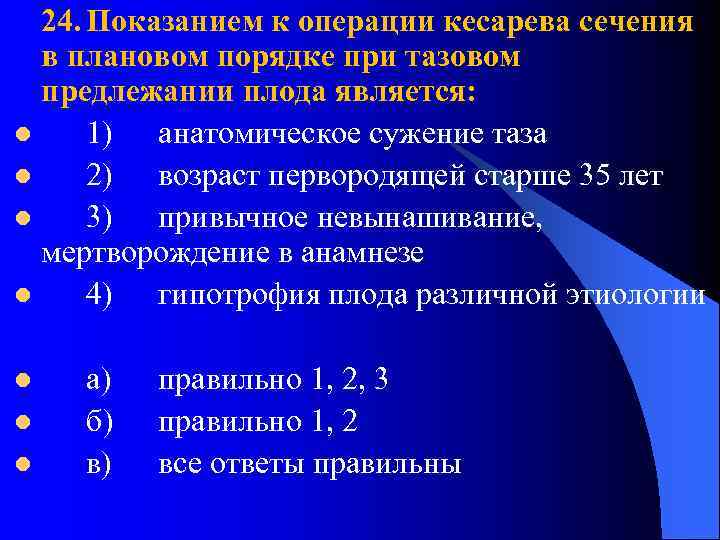 24. Показанием к операции кесарева сечения в плановом порядке при тазовом предлежании плода является:

1) анатомическое сужение таза
2) возраст первородящей старше 35 лет
3) привычное невынашивание, мертворождение в анамнезе
4) гипотрофия плода различной этиологии

а) правильно 1, 2, 3
б) правильно 1, 2
в) все ответы правильны